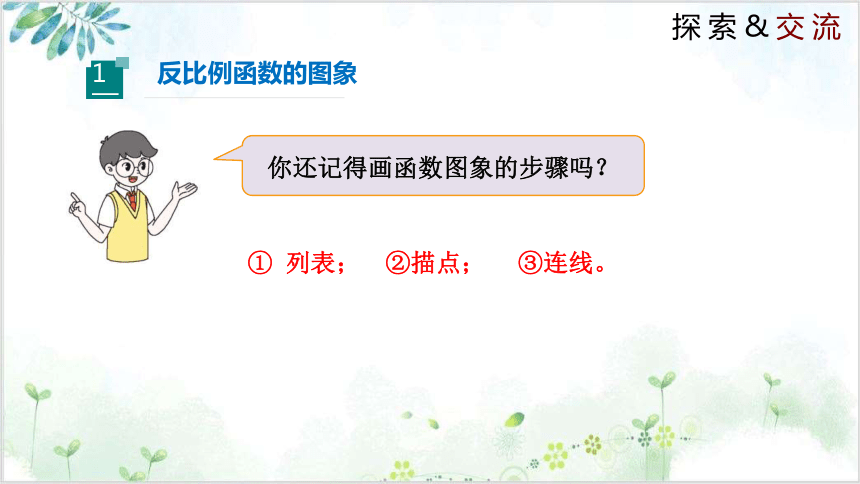 探索&交流

1

反比例函数的图象

你还记得画函数图象的步骤吗？

① 列表； ②描点； ③连线。